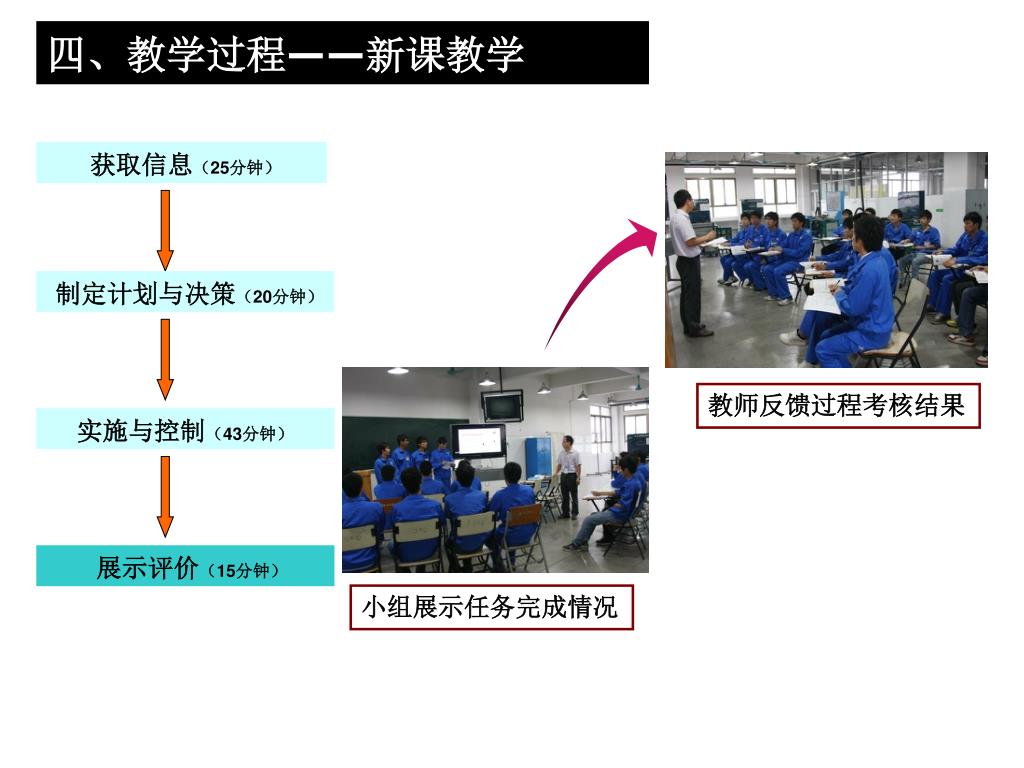 四、教学过程——新课教学

获取信息（25分钟）

制定计划与决策（20分钟）

实施与控制（43分钟）

展示评价（15分钟）

小组展示任务完成情况

教师反馈过程考核结果